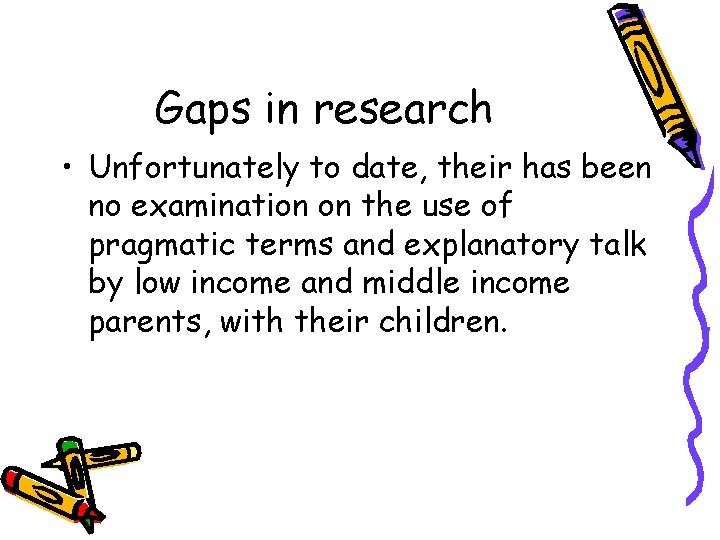 Gaps in research

• Unfortunately to date, their has been no examination on the use of pragmatic terms and explanatory talk by low income and middle income parents, with their children.